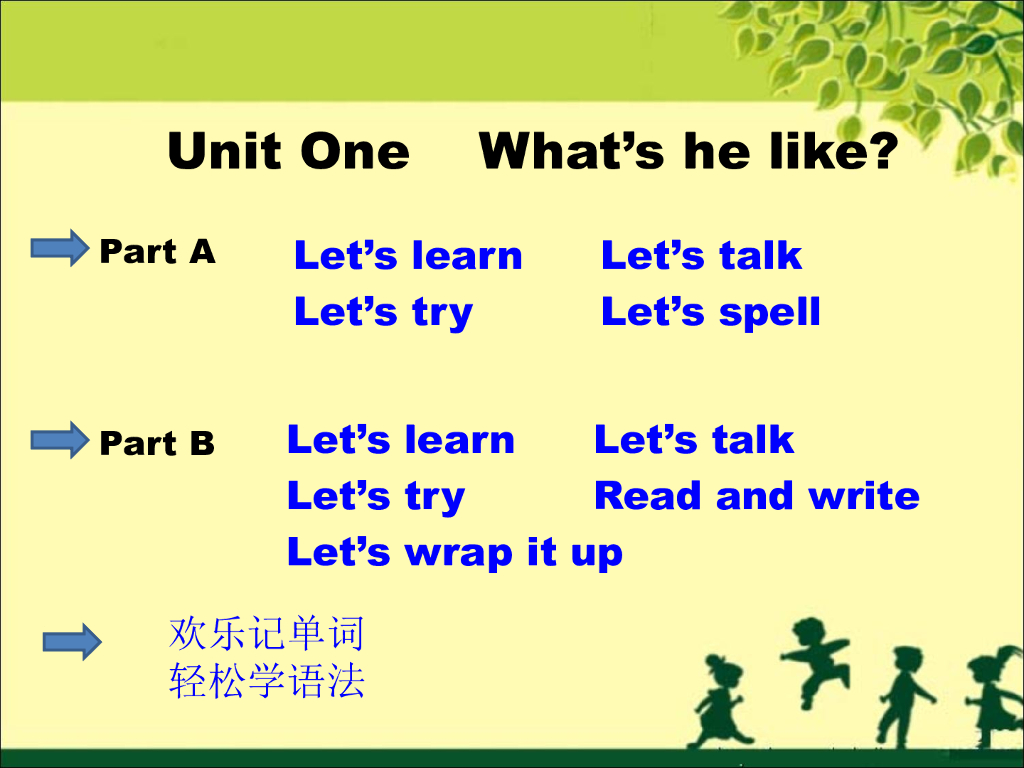 Unit One What’s he like?

Part A

Let’s learn Let’s talk

Let’s try Let’s spell

Part B

Let’s learn Let’s talk

Let’s try Read and write

Let’s wrap it up

欢乐记单词

轻松学语法